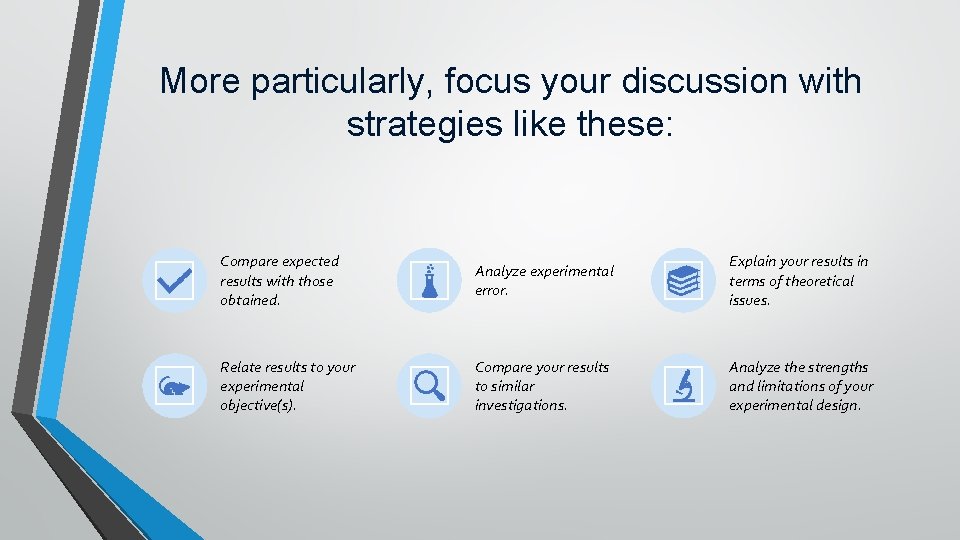 More particularly, focus your discussion with strategies like these:

Compare expected results with those obtained.

Analyze experimental error.

Explain your results in terms of theoretical issues.

Relate results to your experimental objective(s).

Compare your results to similar investigations.

Analyze the strengths and limitations of your experimental design.